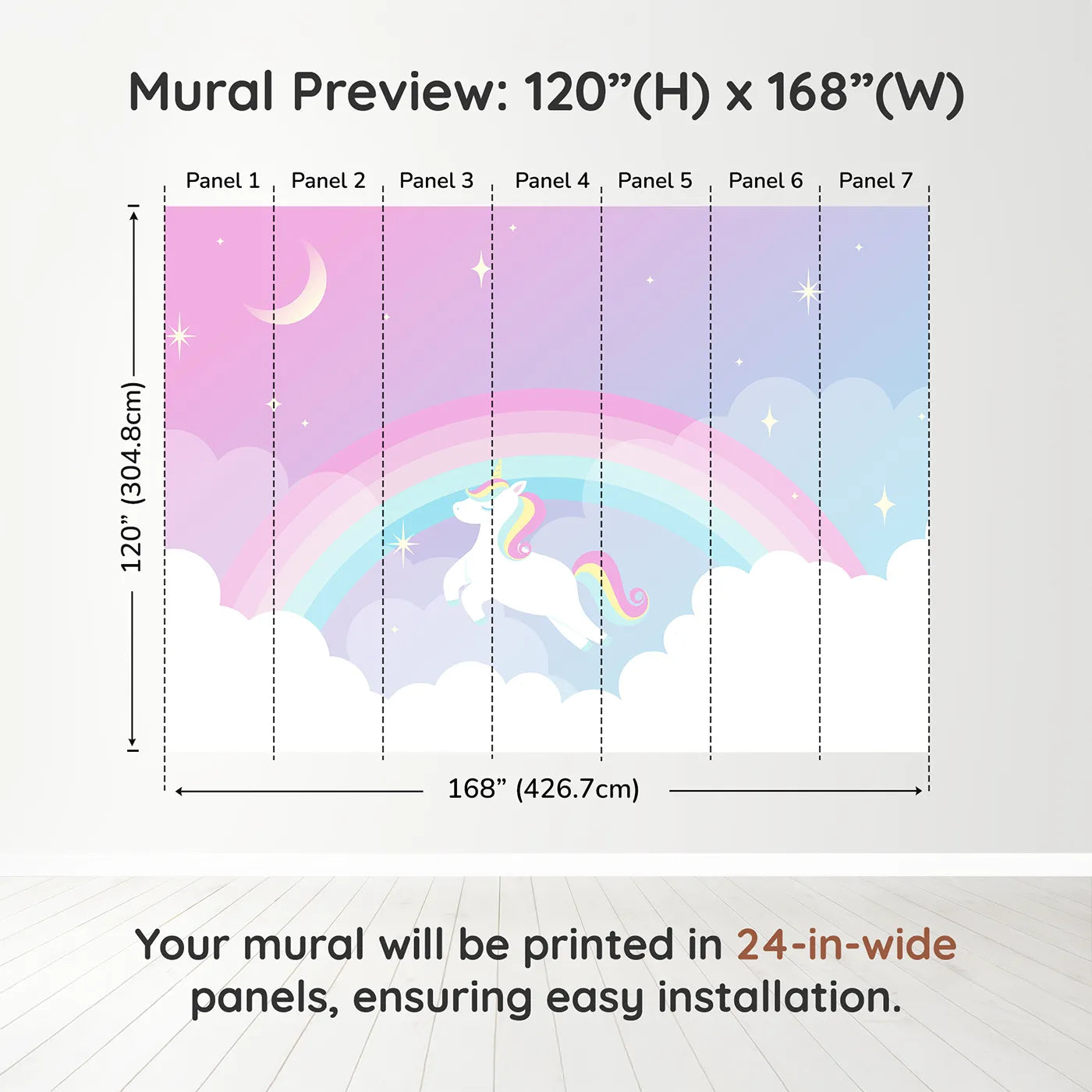 Mural Preview: 120”(H) x 168”(W)

Panel 1 Panel 2 Panel 3 Panel 4 Panel 5 Panel 6 Panel 7

120” (304.8cm)

168” (426.7cm)

Your mural will be printed in 24-in-wide panels, ensuring easy installation.